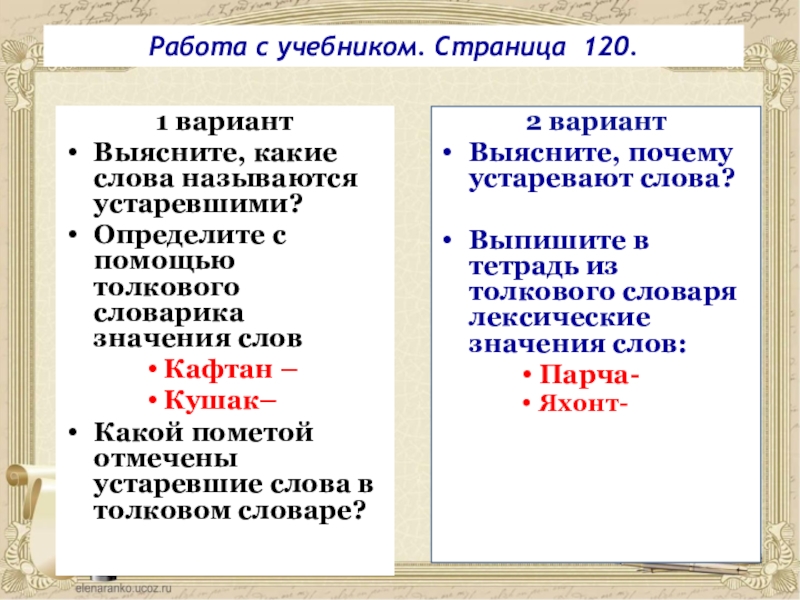 Работа с учебником. Страница 120.

1 вариант

• Выясните, какие слова называются устаревшими?

• Определите с помощью толкового словарика значения слов

• Кафтан –

• Кушак–

• Какой пометой отмечены устаревшие слова в толковом словаре?

2 вариант

• Выясните, почему устаревают слова?

• Выпишите в тетрадь из толкового словаря лексические значения слов:

• Парча-

• Яхонт-

elenaranko.ucoz.ru